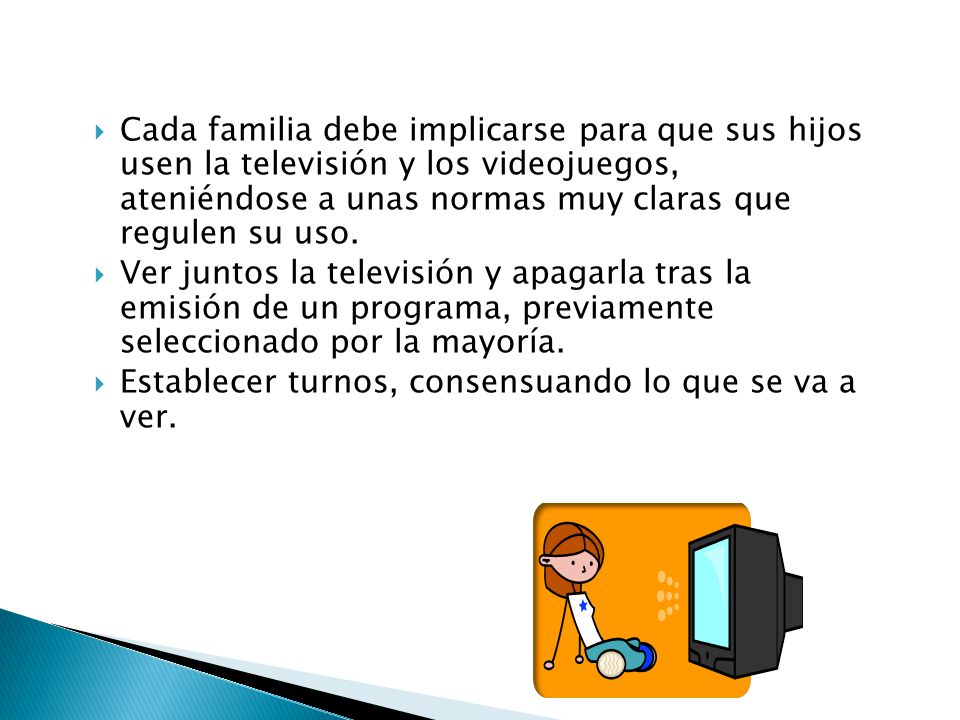 Cada familia debe implicarse para que sus hijos usen la televisión y los videojuegos, ateniéndose a unas normas muy claras que regulen su uso.

Ver juntos la televisión y apagarla tras la emisión de un programa, previamente seleccionado por la mayoría.

Establecer turnos, consensuando lo que se va a ver.